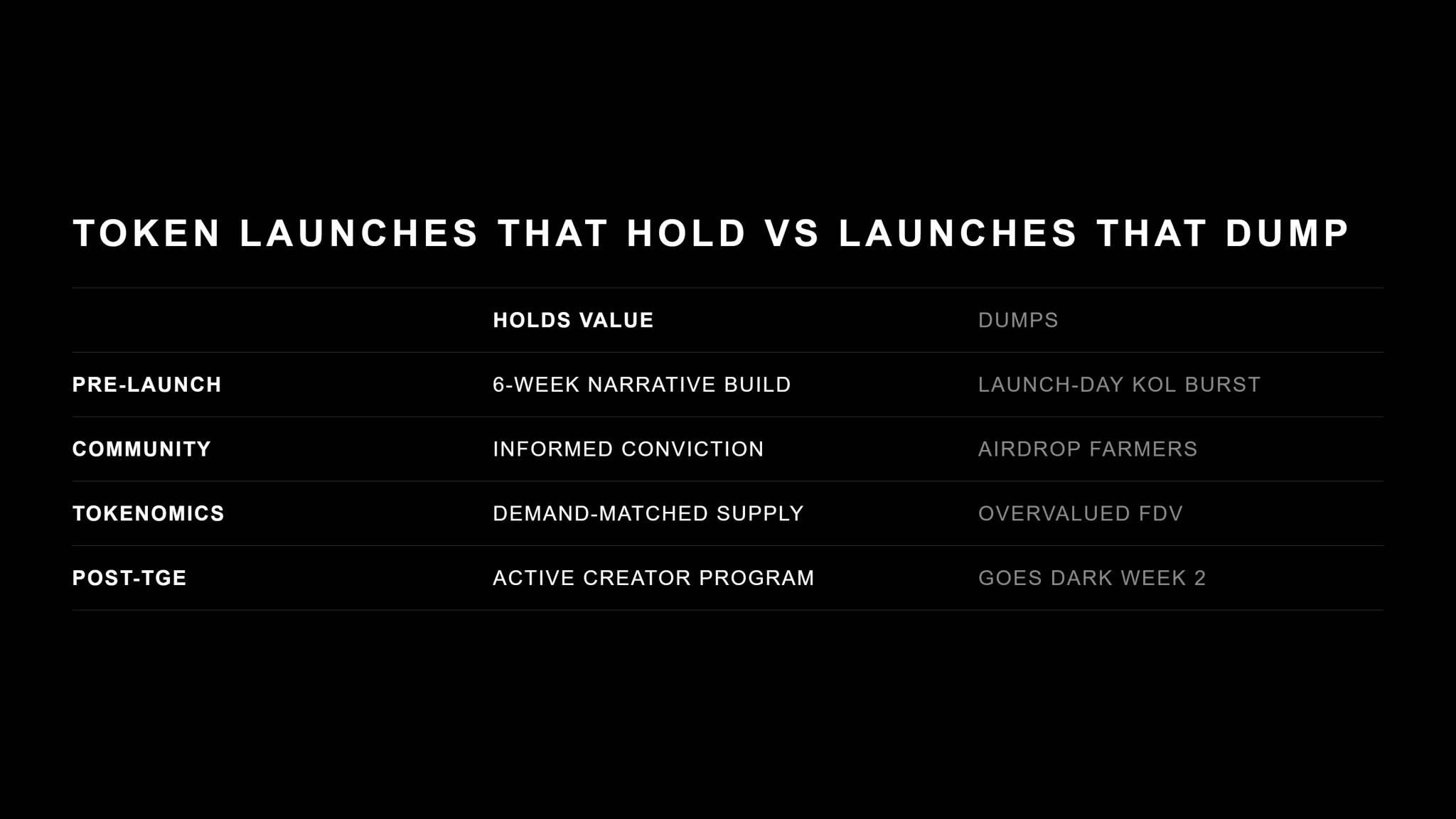 TOKEN LAUNCHES THAT HOLD VS LAUNCHES THAT DUMP

| | HOLDS VALUE | DUMPS |
|---|---|---|
| PRE-LAUNCH | 6-WEEK NARRATIVE BUILD | LAUNCH-DAY KOL BURST |
| COMMUNITY | INFORMED CONVICTION | AIRDROP FARMERS |
| TOKENOMICS | DEMAND-MATCHED SUPPLY | OVERVALUED FDV |
| POST-TGE | ACTIVE CREATOR PROGRAM | GOES DARK WEEK 2 |